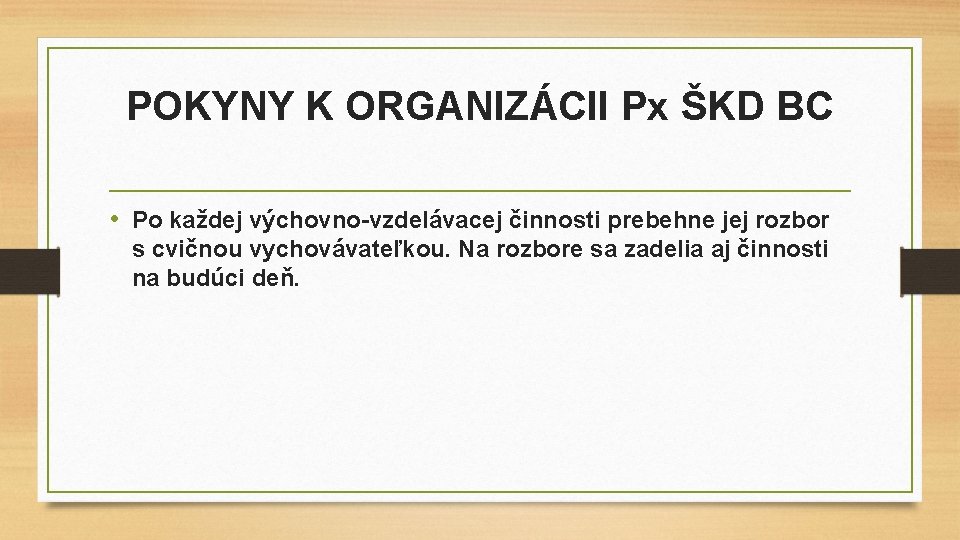 POKYNY K ORGANIZÁCII Px ŠKD BC

• Po každej výchovno-vzdelávacej činnosti prebehne jej rozbor s cvičnou vychovávateľkou. Na rozbore sa zadelia aj činnosti na budúci deň.